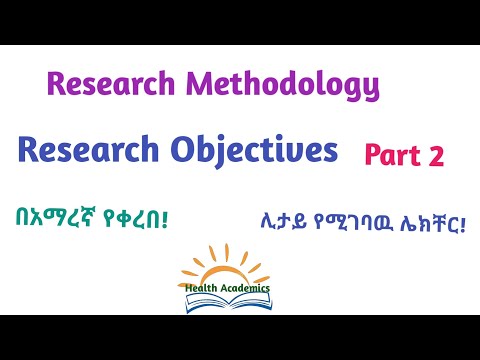 Research Methodology

Research Objectives Part 2

በአማረኛ የቀረበ!

ሊታይ የሚገባዉ ሌክቸር!

Health Academics